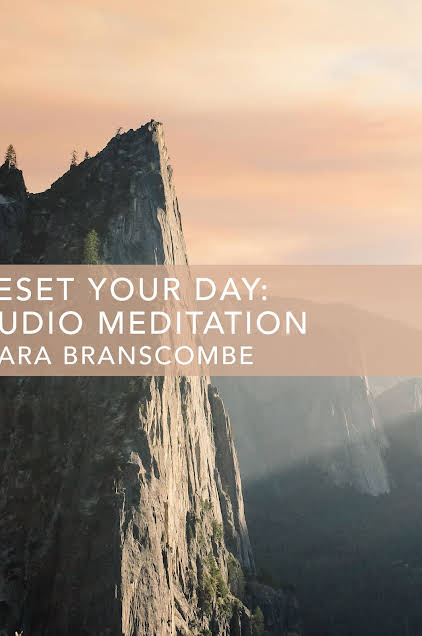 ESET YOUR DAY:
UDIO MEDITATION
ARA BRANSCOMBE